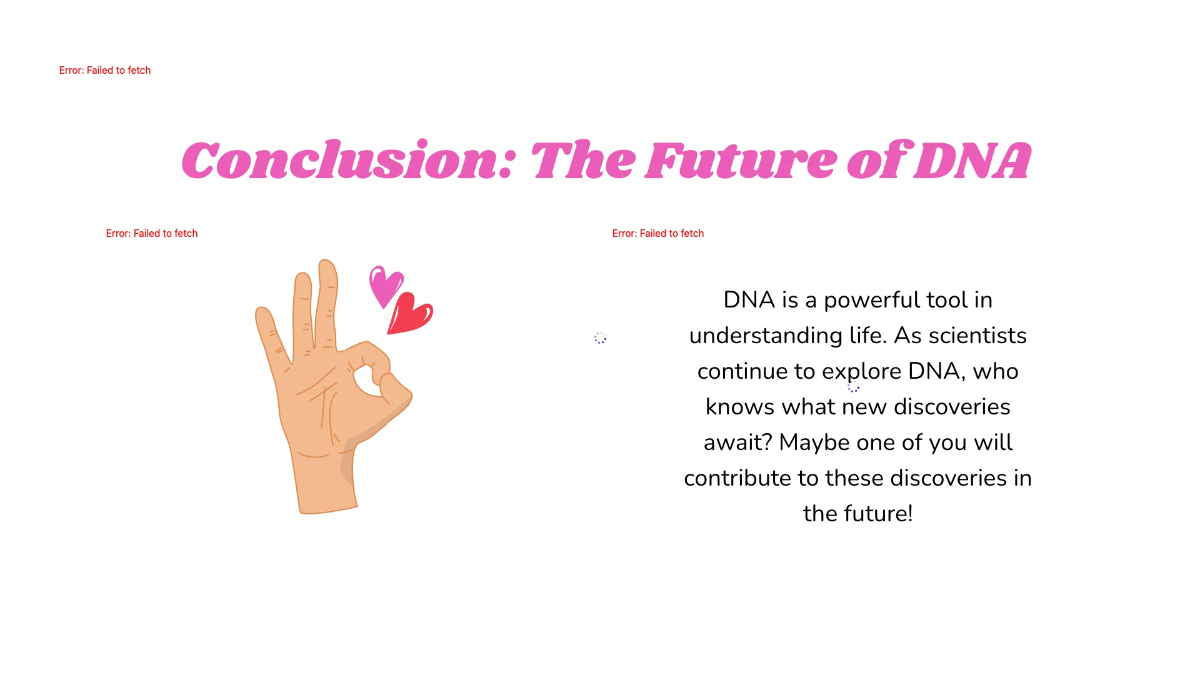 Error: Failed to fetch

Conclusion: The Future of DNA

Error: Failed to fetch

Error: Failed to fetch

DNA is a powerful tool in understanding life. As scientists continue to explore DNA, who knows what new discoveries await? Maybe one of you will contribute to these discoveries in the future!